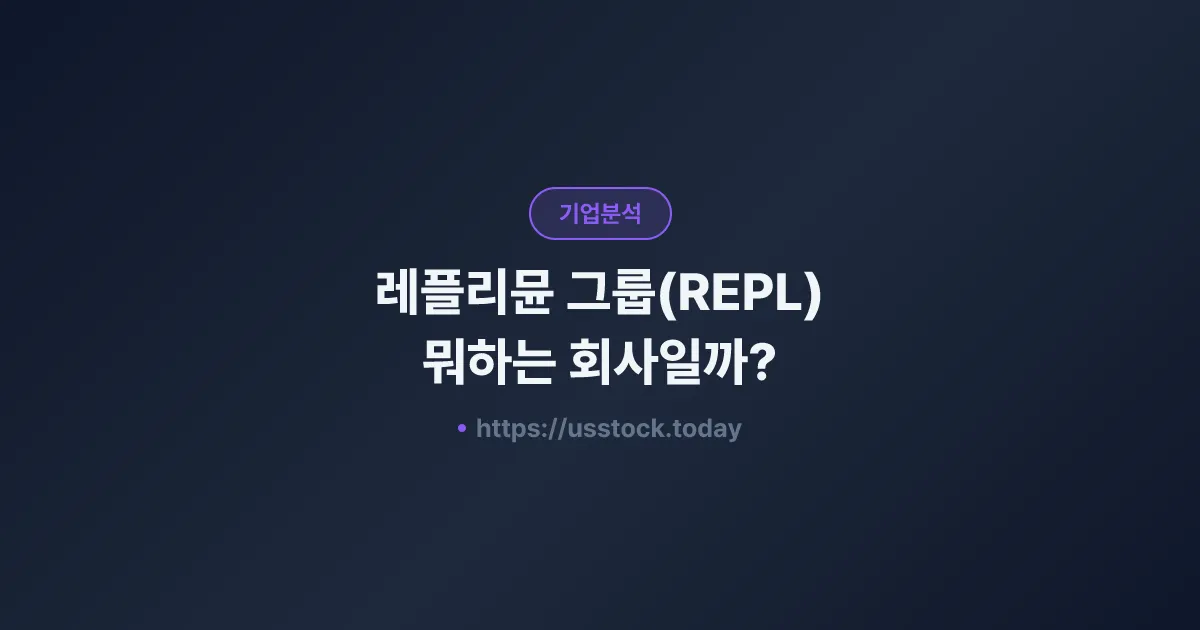 기업분석

레플리뮨 그룹(REPL)
뭐하는 회사일까?

• https://usstock.today